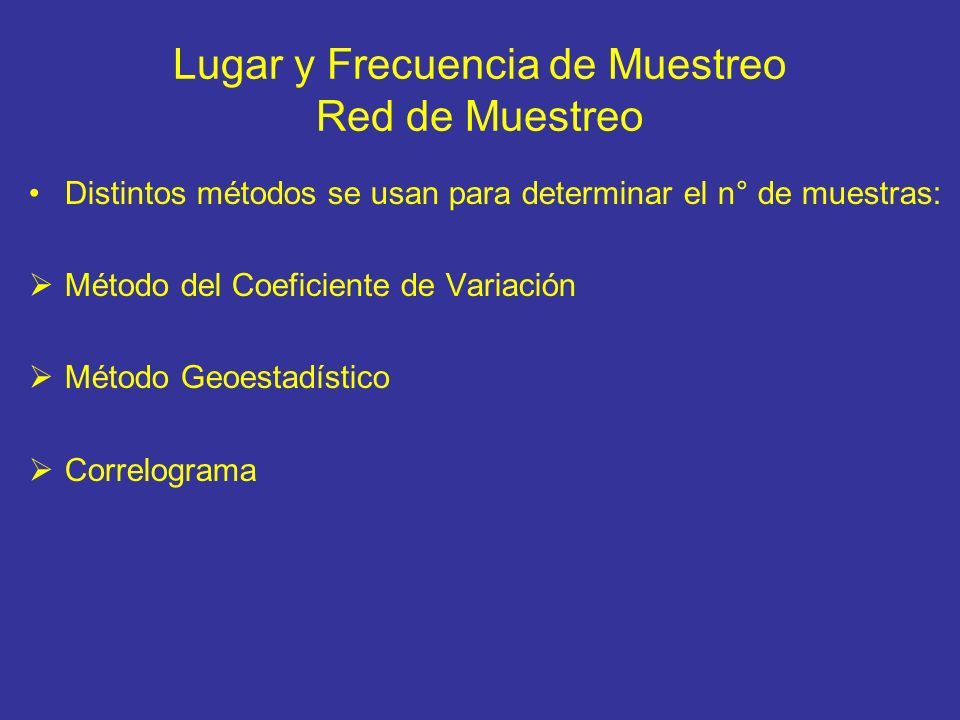 Lugar y Frecuencia de Muestreo
Red de Muestreo

• Distintos métodos se usan para determinar el n° de muestras:

➢ Método del Coeficiente de Variación

➢ Método Geoestadístico

➢ Correlograma